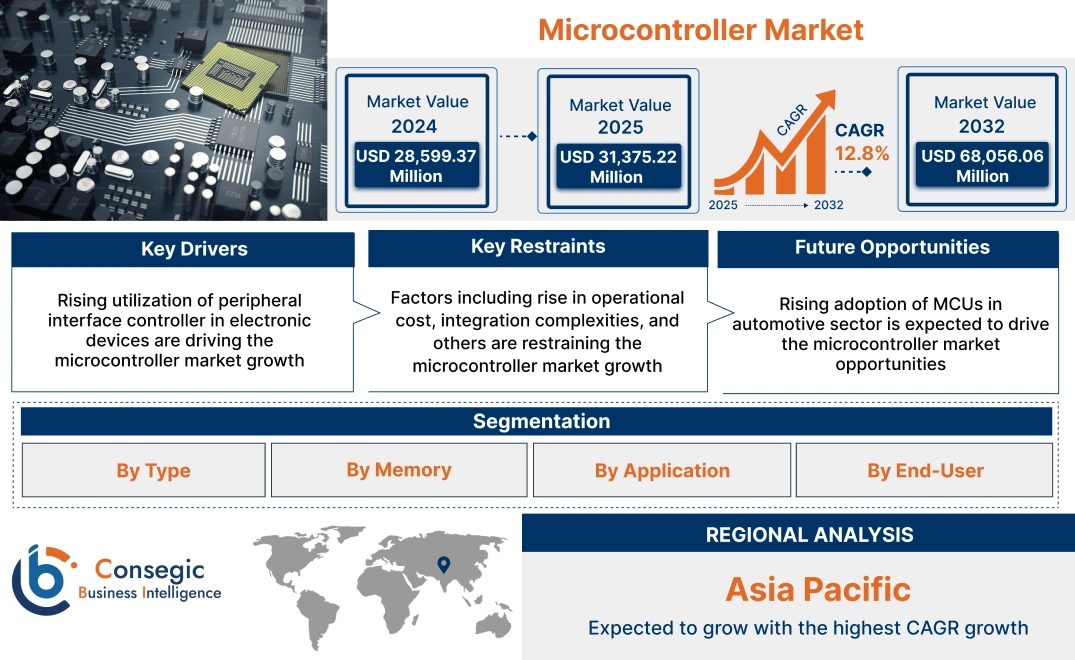 Microcontroller Market

Market Value
2024
USD 28,599.37 Million

Market Value
2025
USD 31,375.22 Million

CAGR
CAGR
12.8%
2025 2032

Market Value
2032
USD 68,056.06 Million

Key Drivers
Rising utilization of peripheral interface controller in electronic devices are driving the microcontroller market growth

Key Restraints
Factors including rise in operational cost, integration complexities, and others are restraining the microcontroller market growth

Future Opportunities
Rising adoption of MCUs in automotive sector is expected to drive the microcontroller market opportunities

Segmentation
By Type
By Memory
By Application
By End-User

Consegic
Business Intelligence

REGIONAL ANALYSIS
Asia Pacific
Expected to grow with the highest CAGR growth